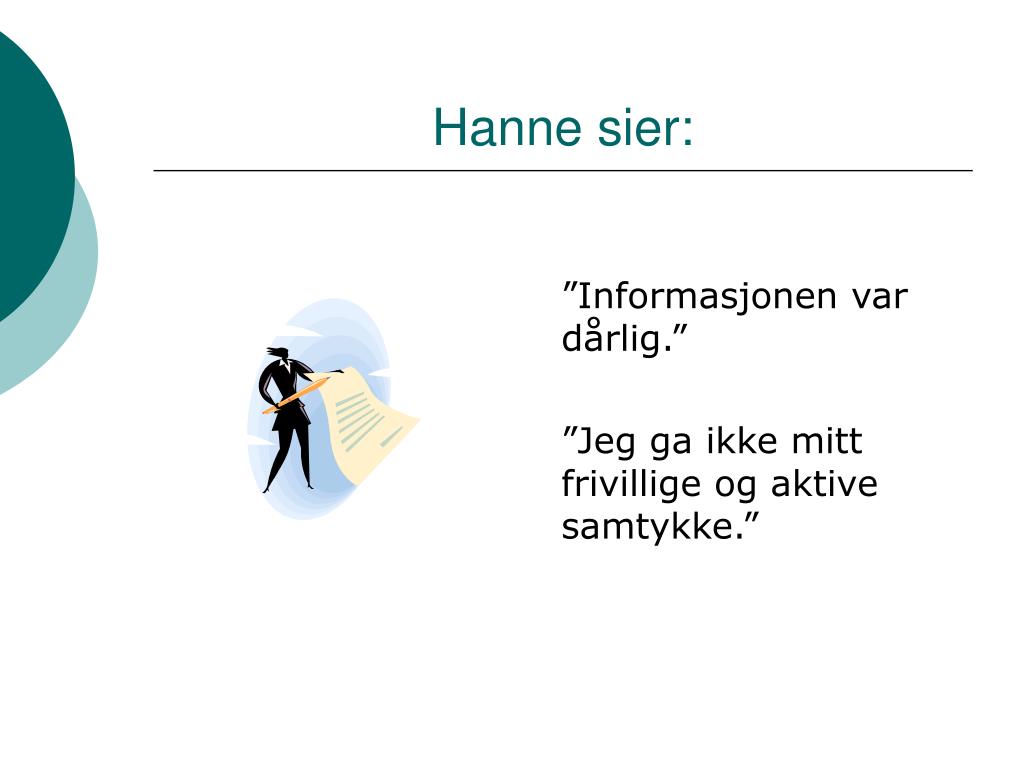 Hanne sier:

”Informasjonen var dårlig.”

”Jeg ga ikke mitt frivillige og aktive samtykke.”